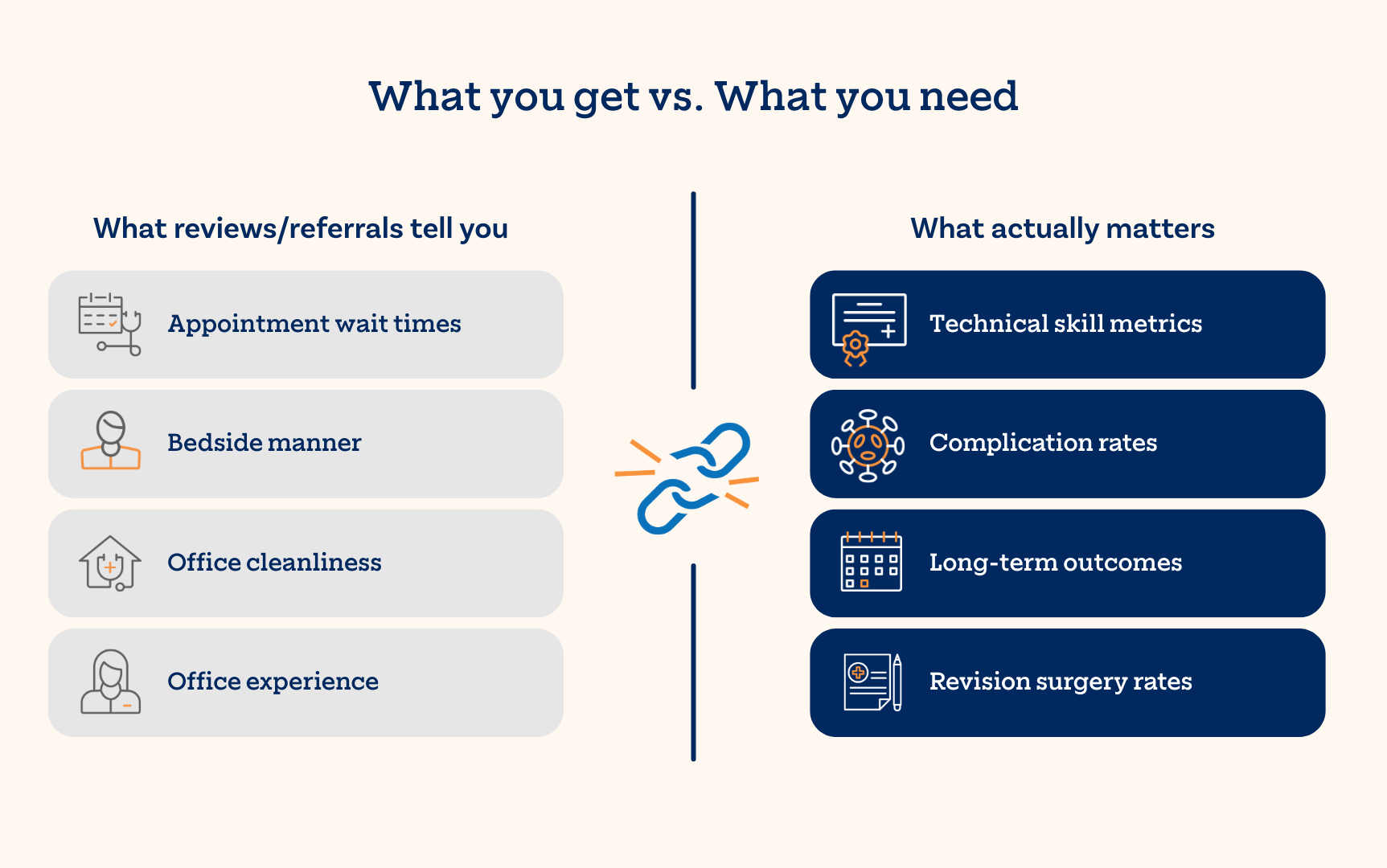 What you get vs. What you need

What reviews/referrals tell you

Appointment wait times

Bedside manner

Office cleanliness

Office experience

What actually matters

Technical skill metrics

Complication rates

Long-term outcomes

Revision surgery rates